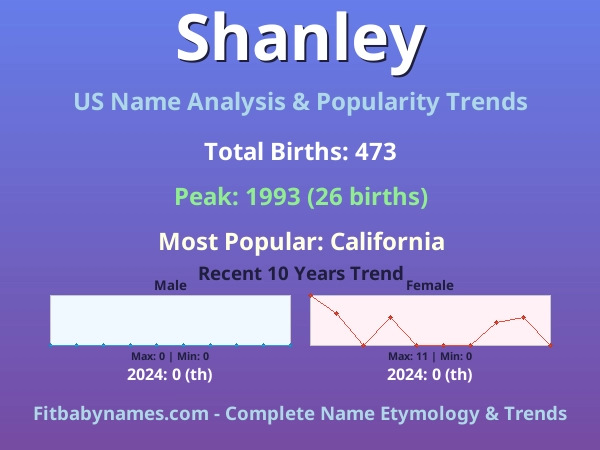 Shanley

US Name Analysis & Popularity Trends

Total Births: 473

Peak: 1993 (26 births)

Most Popular: California

Recent 10 Years Trend

Male

Max: 0 | Min: 0

2024: 0 (th)

Female

Max: 11 | Min: 0

2024: 0 (th)

Fitbabynames.com - Complete Name Etymology & Trends